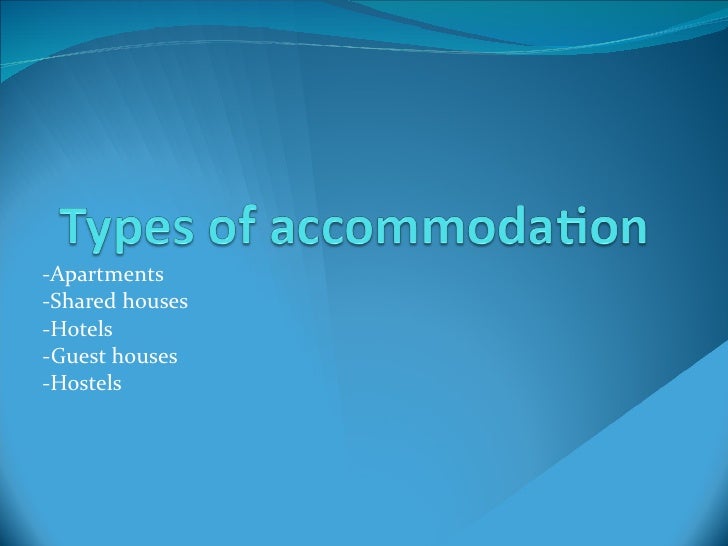 Types of accommodation

-Apartments
-Shared houses
-Hotels
-Guest houses
-Hostels